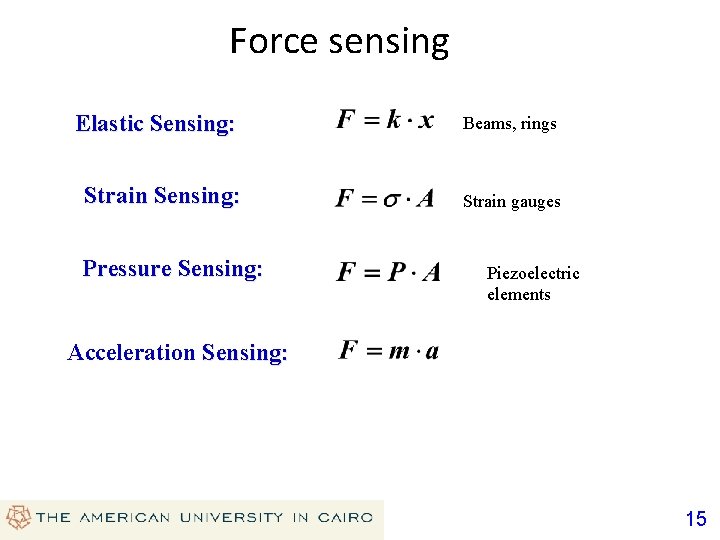 Force sensing

Elastic Sensing: $F = k \cdot x$ Beams, rings

Strain Sensing: $F = \sigma \cdot A$ Strain gauges

Pressure Sensing: $F = P \cdot A$ Piezoelectric elements

Acceleration Sensing: $F = m \cdot a$

THE AMERICAN UNIVERSITY IN CAIRO

15